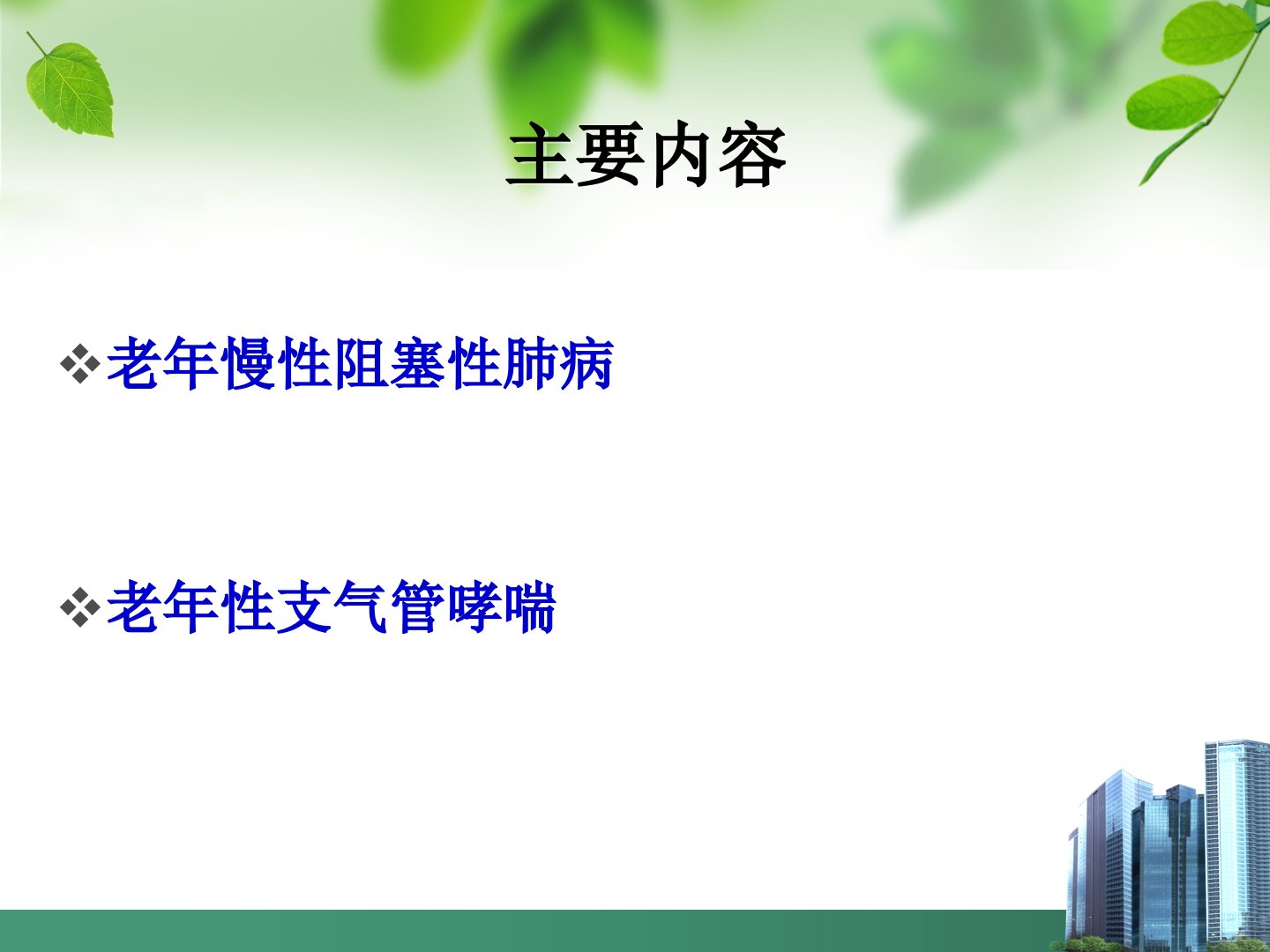 主要内容

❖老年慢性阻塞性肺病

❖老年性支气管哮喘